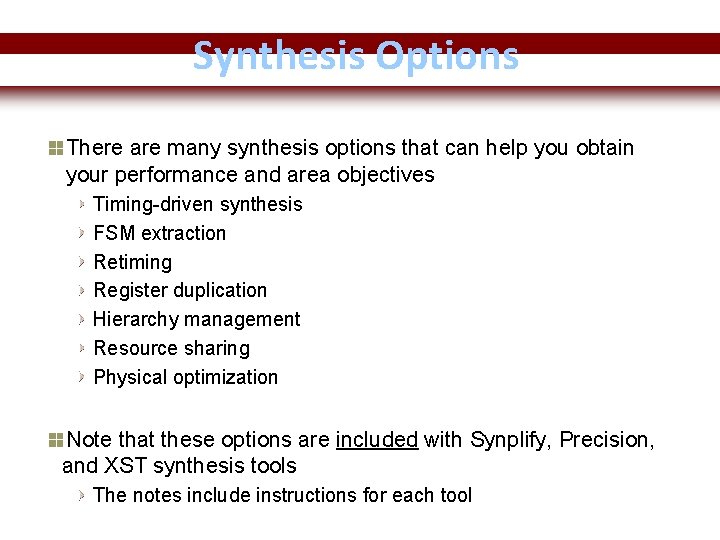 Synthesis Options

There are many synthesis options that can help you obtain your performance and area objectives

Timing-driven synthesis

FSM extraction

Retiming

Register duplication

Hierarchy management

Resource sharing

Physical optimization

Note that these options are included with Synplify, Precision, and XST synthesis tools

The notes include instructions for each tool